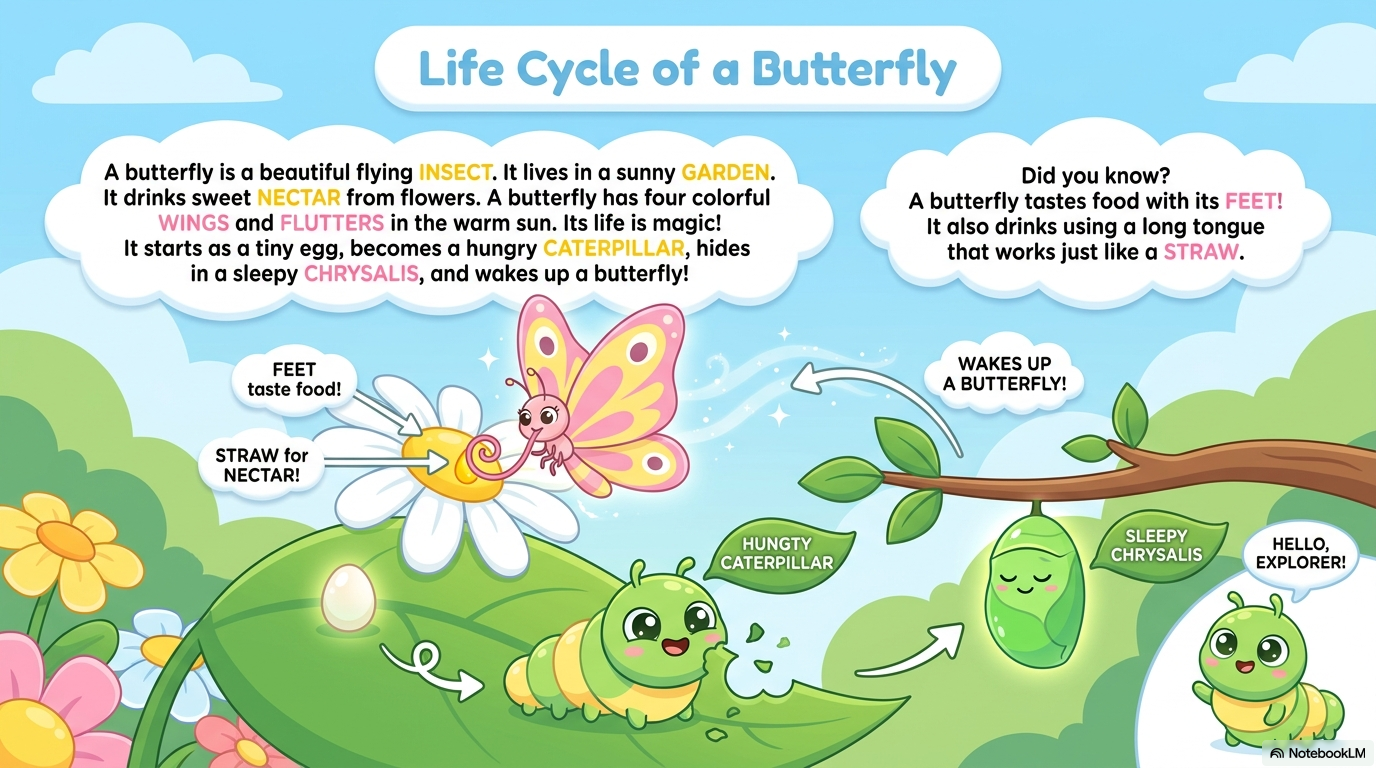 Life Cycle of a Butterfly

A butterfly is a beautiful flying INSECT. It lives in a sunny GARDEN. It drinks sweet NECTAR from flowers. A butterfly has four colorful WINGS and FLUTTERS in the warm sun. Its life is magic! It starts as a tiny egg, becomes a hungry CATERPILLAR, hides in a sleepy CHRYSALIS, and wakes up a butterfly!

Did you know? A butterfly tastes food with its FEET! It also drinks using a long tongue that works just like a STRAW.

FEET taste food!

STRAW for NECTAR!

WAKES UP A BUTTERFLY!

HUNGTY CATERPILLAR

SLEEPY CHRYSALIS

HELLO, EXPLORER!

NotebookLM